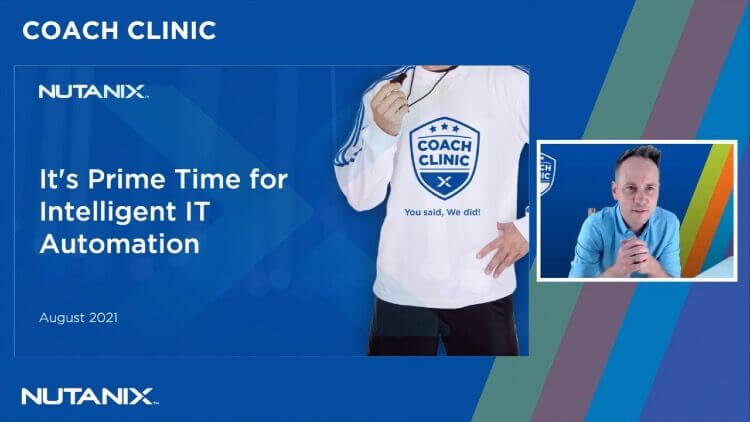 COACH CLINIC

NUTANIX

It's Prime Time for Intelligent IT Automation

August 2021

COACH CLINIC

You said, We did!

NUTANIX